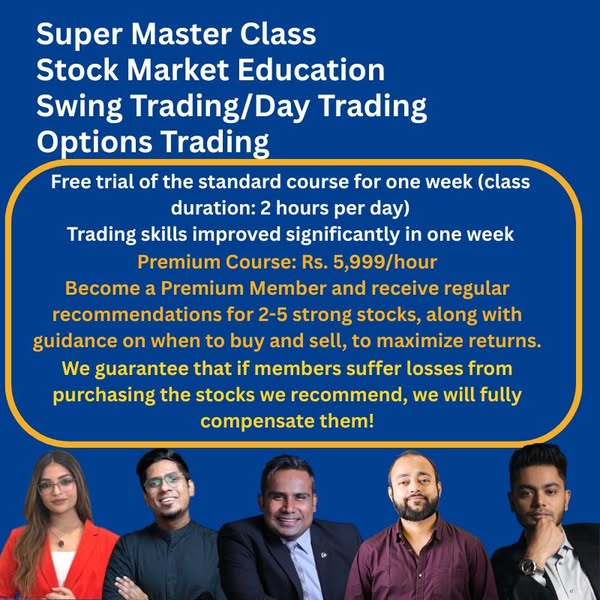 Super Master Class
Stock Market Education
Swing Trading/Day Trading
Options Trading

Free trial of the standard course for one week (class duration: 2 hours per day)
Trading skills improved significantly in one week
Premium Course: Rs. 5,999/hour
Become a Premium Member and receive regular recommendations for 2-5 strong stocks, along with guidance on when to buy and sell, to maximize returns.
We guarantee that if members suffer losses from purchasing the stocks we recommend, we will fully compensate them!